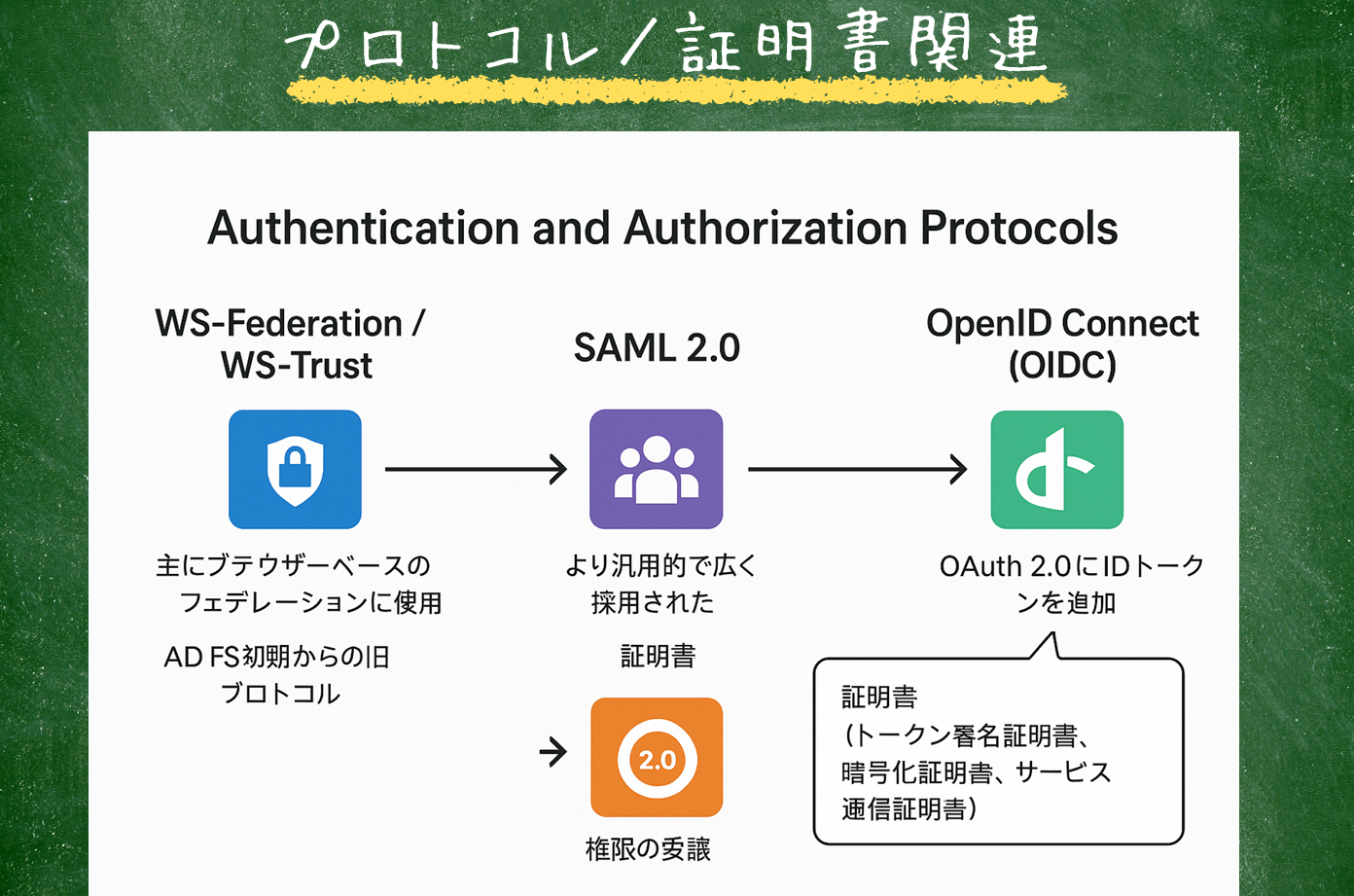 プロトコル／証明書関連

Authentication and Authorization Protocols

WS-Federation / WS-Trust

主にブテウザーベースのフェデレーションに使用

AD FS初期からの旧ブロトコル

SAML 2.0

より汎用的で広く採用された

証明書

2.0

権限の委譲

OpenID Connect (OIDC)

OAuth 2.0にIDトークンを追加

証明書
（トークン署名証明書、暗号化証明書、サービス通信証明書）